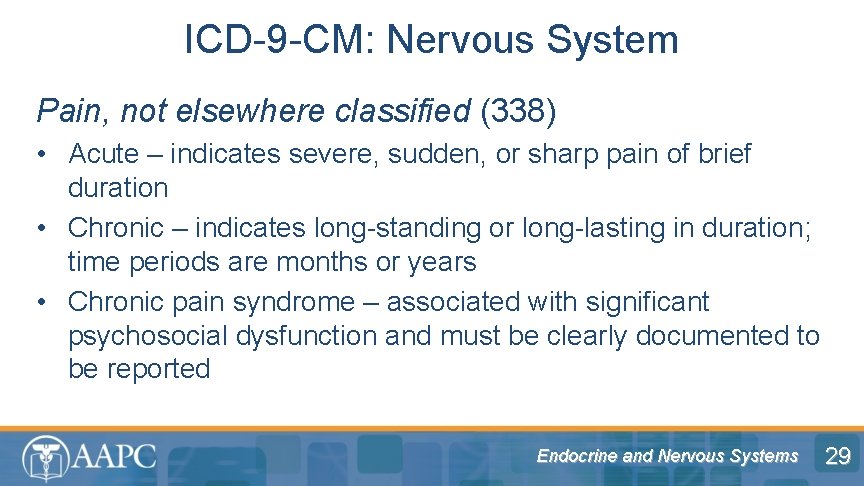 ICD-9-CM: Nervous System

Pain, not elsewhere classified (338)

• Acute – indicates severe, sudden, or sharp pain of brief duration
• Chronic – indicates long-standing or long-lasting in duration; time periods are months or years
• Chronic pain syndrome – associated with significant psychosocial dysfunction and must be clearly documented to be reported

AAPC

Endocrine and Nervous Systems

29